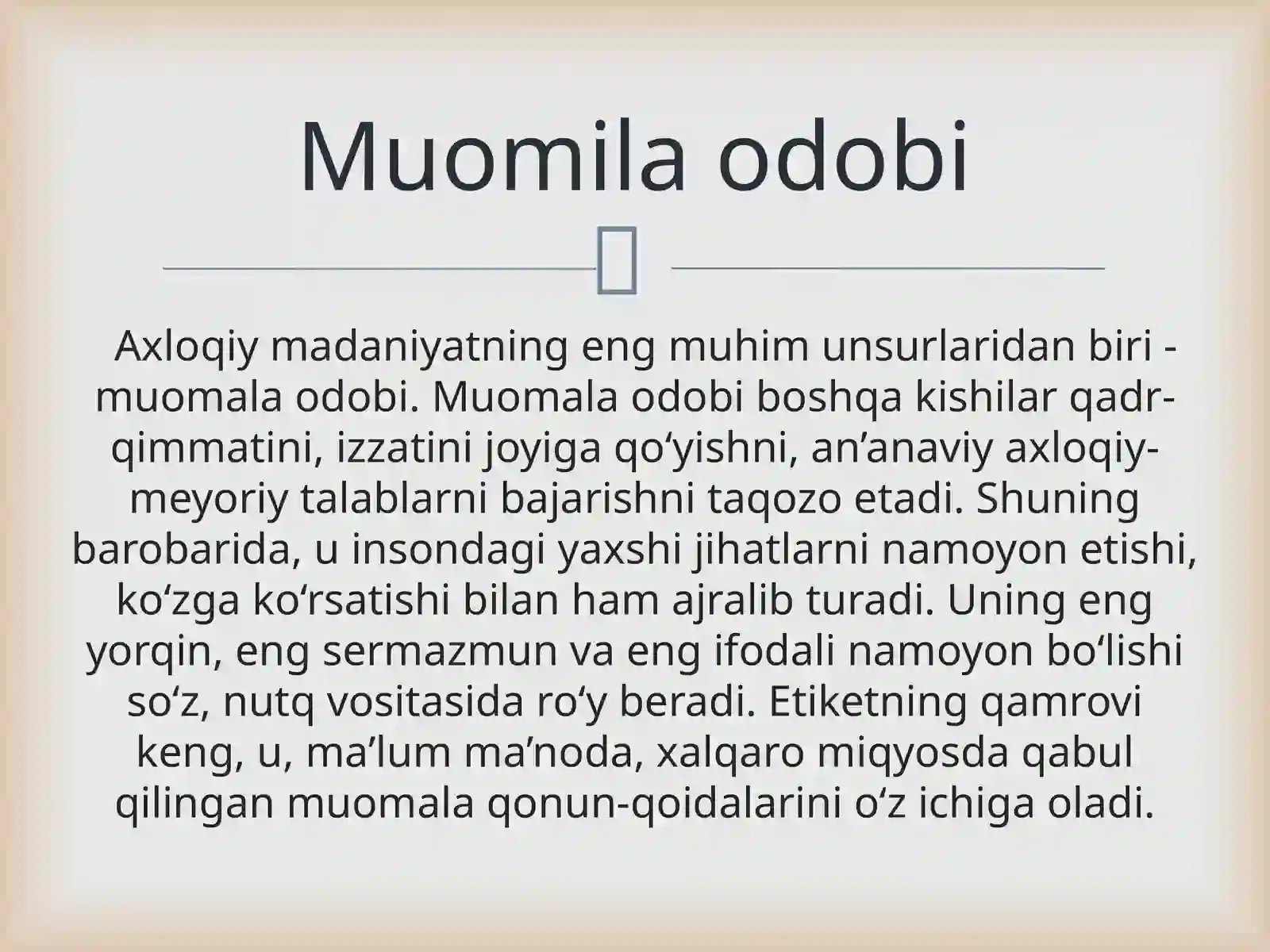 Muomila odobi

Axloqiy madaniyatning eng muhim unsurlaridan biri - muomala odobi. Muomala odobi boshqa kishilar qadr-qimmatini, izzatini joyiga qo‘yishni, an’anaviy axloqiy-meyoriy talablarni bajarishni taqozo etadi. Shuning barobarida, u insondagi yaxshi jihatlarni namoyon etishi, ko‘zga ko‘rsatishi bilan ham ajralib turadi. Uning eng yorqin, eng sermazmun va eng ifodali namoyon bo‘lishi so‘z, nutq vositasida ro‘y beradi. Etiketning qamrovi keng, u, ma’lum ma’noda, xalqaro miqyosda qabul qilingan muomala qonun-qoidalarini o‘z ichiga oladi.